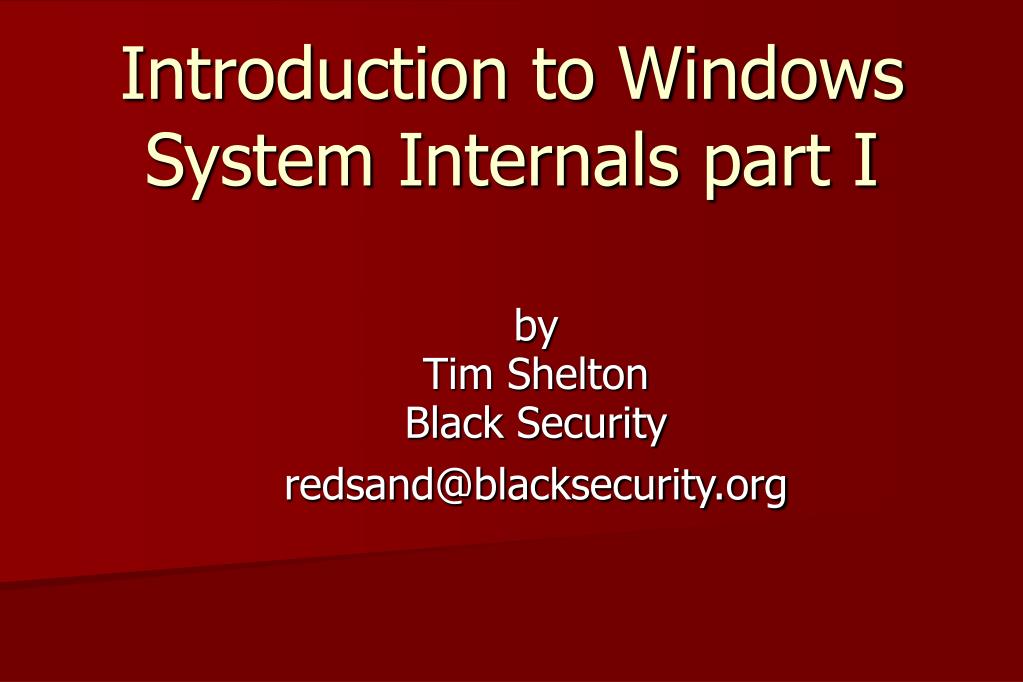 Introduction to Windows System Internals part I

by
Tim Shelton
Black Security
redsand@blacksecurity.org